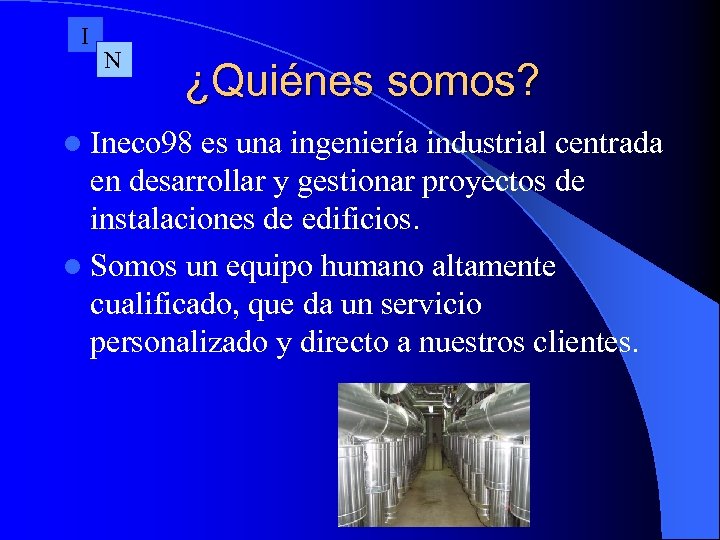 I
N

¿Quiénes somos?

Ineco98 es una ingeniería industrial centrada en desarrollar y gestionar proyectos de instalaciones de edificios.

Somos un equipo humano altamente cualificado, que da un servicio personalizado y directo a nuestros clientes.